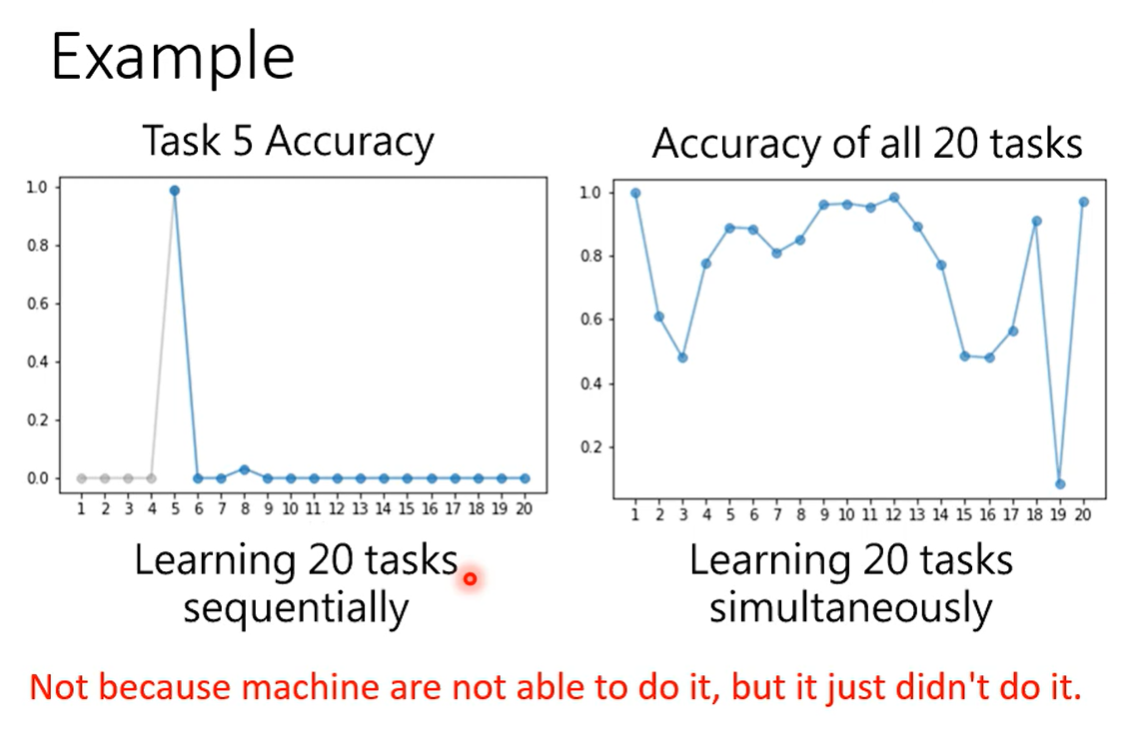 Example

Task 5 Accuracy

1.0
0.8
0.6
0.4
0.2
0.0

1 2 3 4 5 6 7 8 9 10 11 12 13 14 15 16 17 18 19 20

Learning 20 tasks sequentially

Accuracy of all 20 tasks

1.0
0.8
0.6
0.4
0.2

1 2 3 4 5 6 7 8 9 10 11 12 13 14 15 16 17 18 19 20

Learning 20 tasks simultaneously

Not because machine are not able to do it, but it just didn't do it.